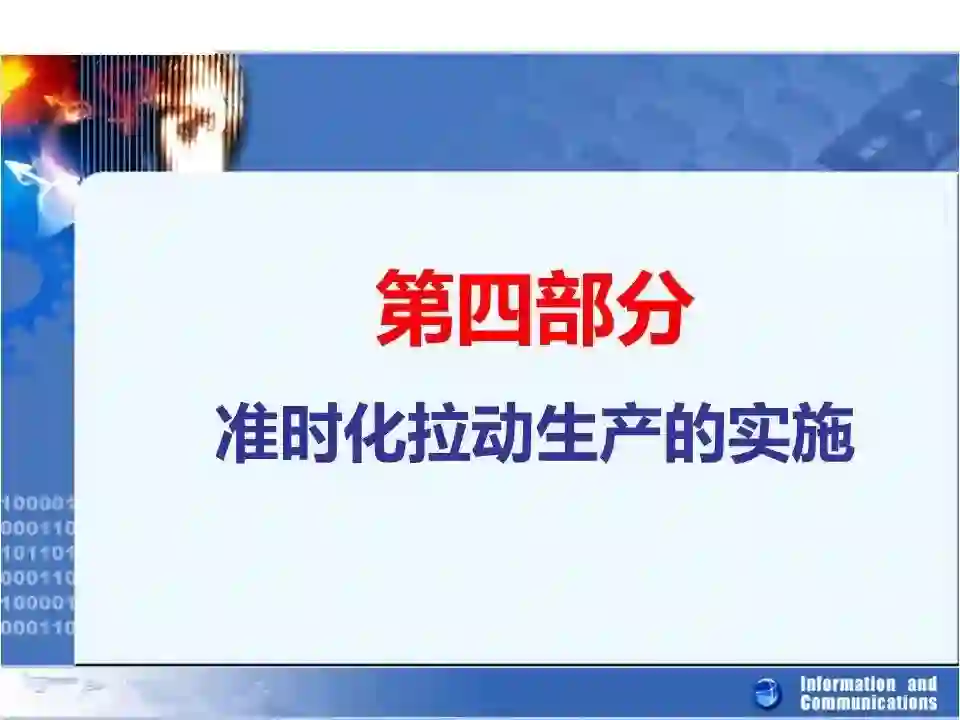 第四部分

准时化拉动生产的实施

100001
000110
101101
000110
100001
000110

Information and Communications